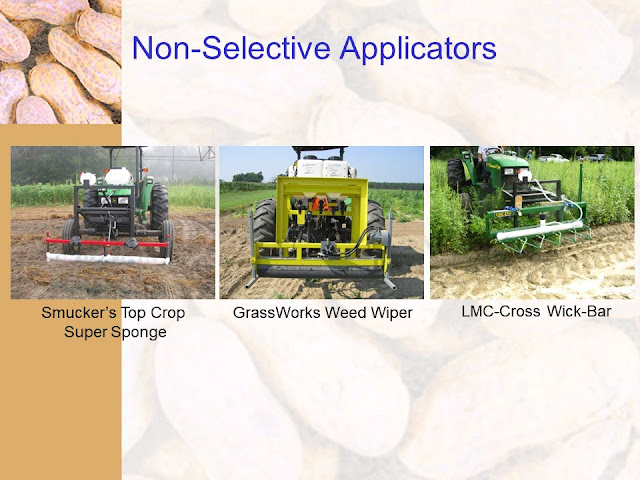 Non-Selective Applicators

Smucker's Top Crop Super Sponge

GrassWorks Weed Wiper

LMC-Cross Wick-Bar